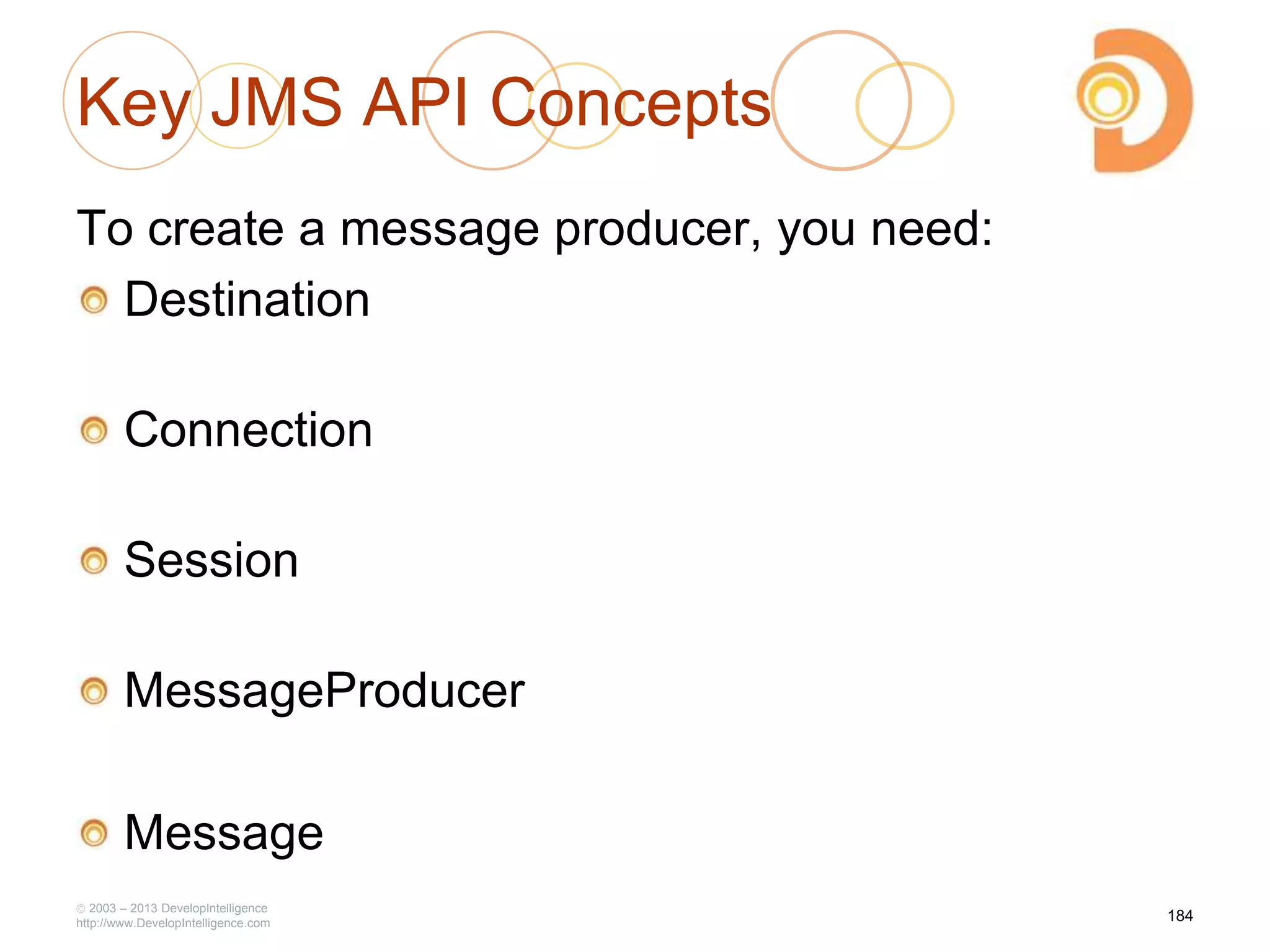 Key JMS API Concepts

To create a message producer, you need:

Destination

Connection

Session

MessageProducer

Message

© 2003 – 2013 DevelopIntelligence
http://www.DevelopIntelligence.com

184